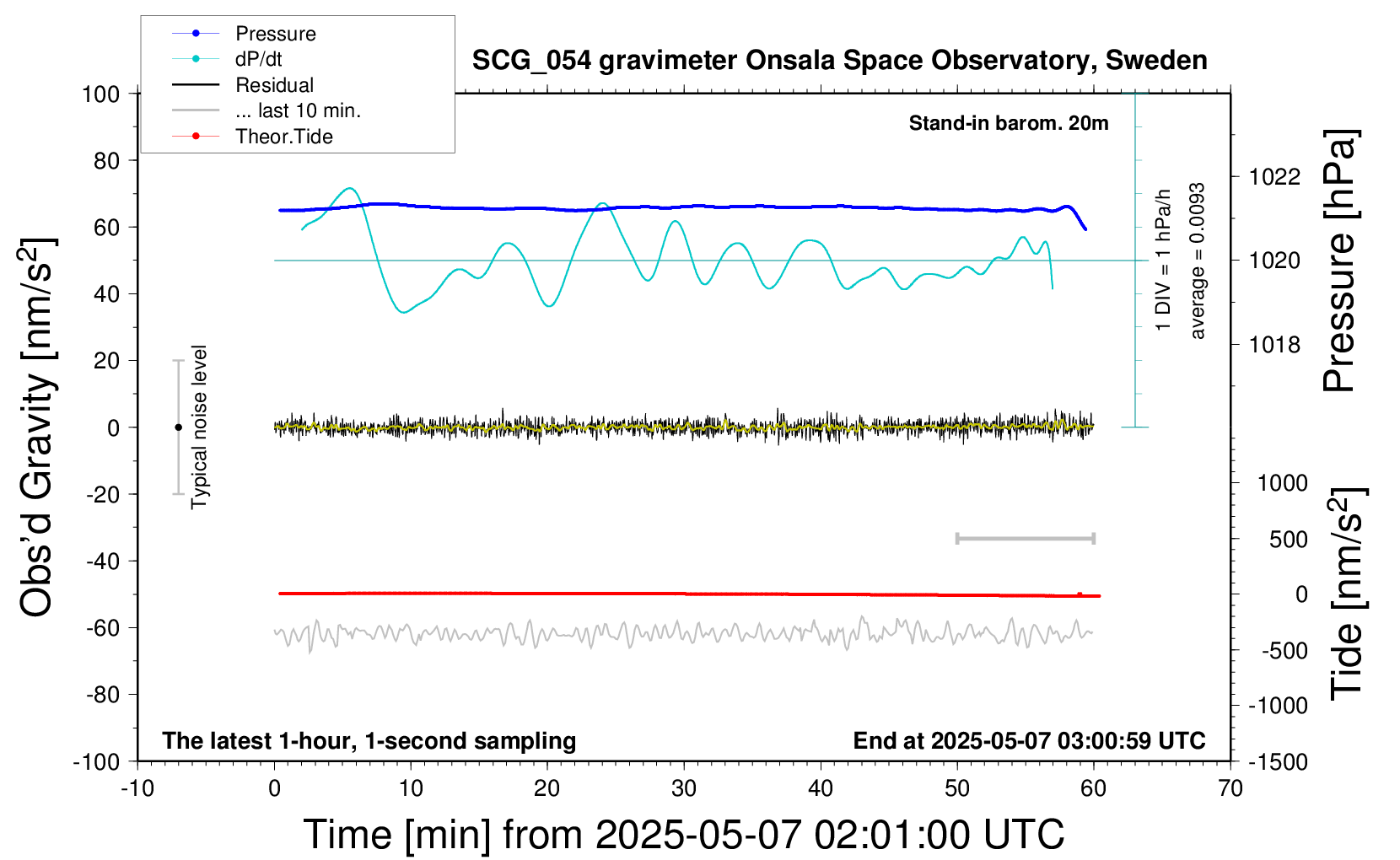 Pressure
dP/dt
Residual
... last 10 min.
Theor.Tide

SCG_054 gravimeter Onsala Space Observatory, Sweden

Stand-in barom. 20m

1 DIV = 1 hPa/h
average = 0.0093

Typical noise level

Obs'd Gravity [nm/s$^2$]
100
80
60
40
20
0
-20
-40
-60
-80
-100

Pressure [hPa]
1022
1020
1018

Tide [nm/s$^2$]
1000
500
0
-500
-1000
-1500

The latest 1-hour, 1-second sampling
End at 2025-05-07 03:00:59 UTC

-10
0
10
20
30
40
50
60
70

Time [min] from 2025-05-07 02:01:00 UTC